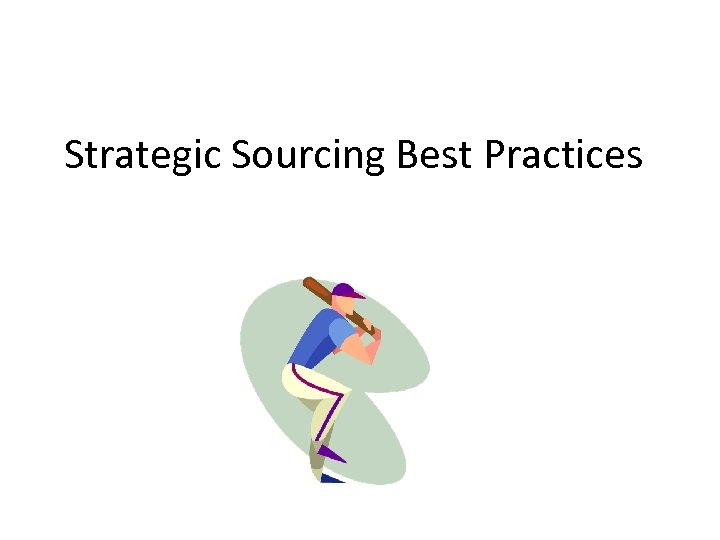 Strategic Sourcing Best Practices